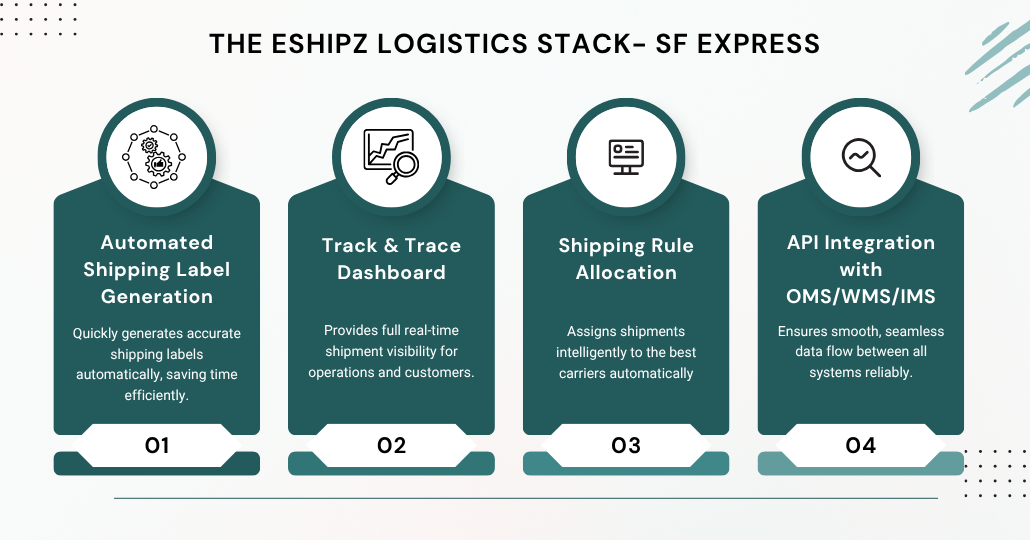 THE ESHIPZ LOGISTICS STACK- SF EXPRESS

Automated Shipping Label Generation

Quickly generates accurate shipping labels automatically, saving time efficiently.

01

Track & Trace Dashboard

Provides full real-time shipment visibility for operations and customers.

02

Shipping Rule Allocation

Assigns shipments intelligently to the best carriers automatically

03

API Integration with OMS/WMS/IMS

Ensures smooth, seamless data flow between all systems reliably.

04